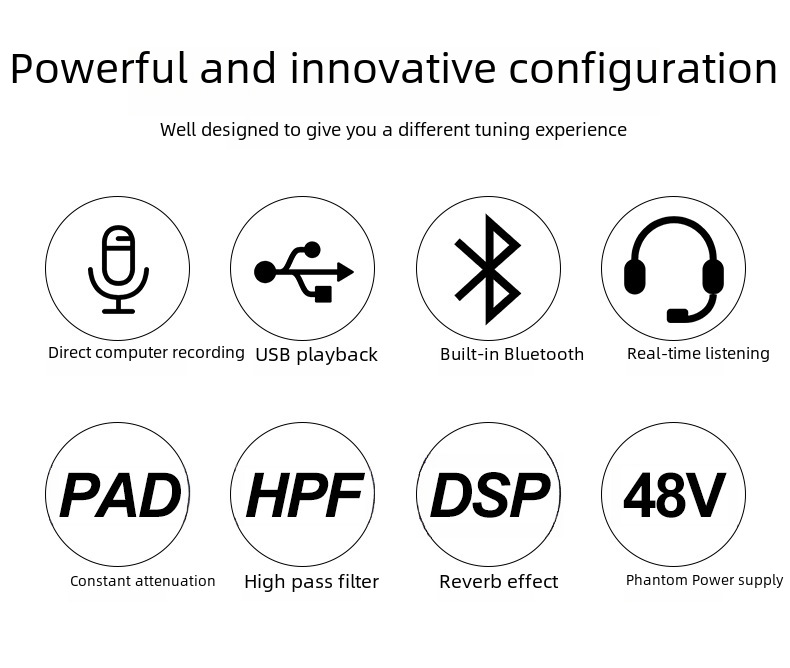 Powerful and innovative configuration

Well designed to give you a different tuning experience

Direct computer recording
USB playback
Built-in Bluetooth
Real-time listening

PAD
Constant attenuation

HPF
High pass filter

DSP
Reverb effect

48V
Phantom Power supply